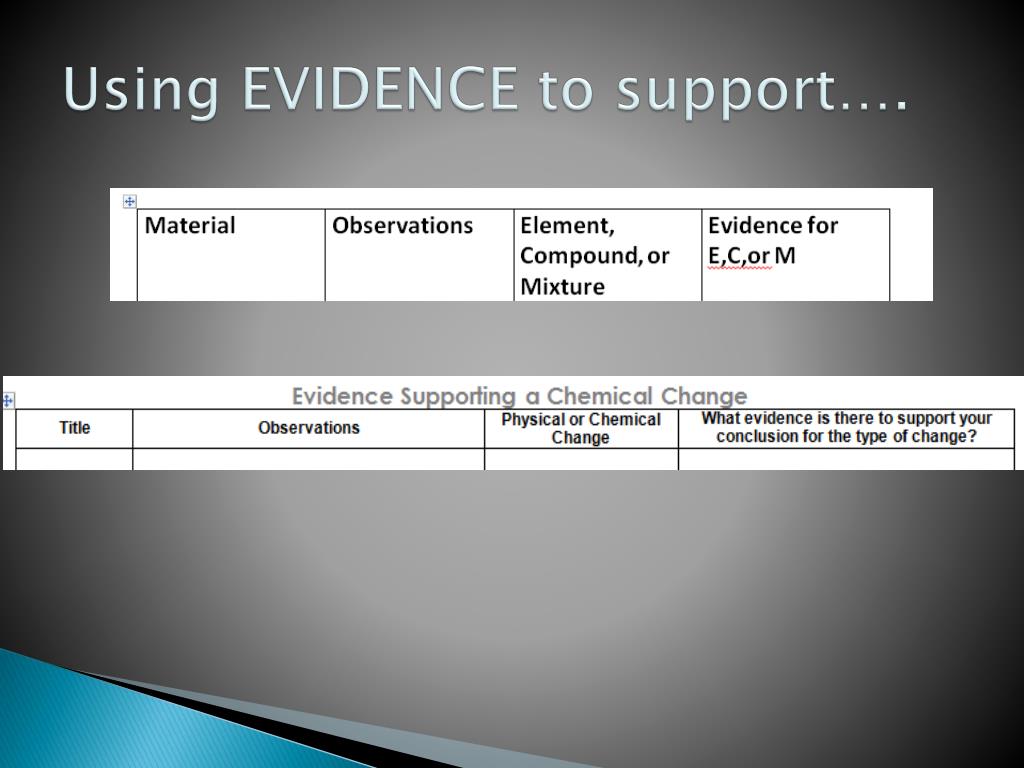 Using EVIDENCE to support….

| Material | Observations | Element, Compound, or Mixture | Evidence for E,C,or M |
|---|---|---|---|

Evidence Supporting a Chemical Change

| Title | Observations | Physical or Chemical Change | What evidence is there to support your conclusion for the type of change? |
|---|---|---|---|
| | | | |